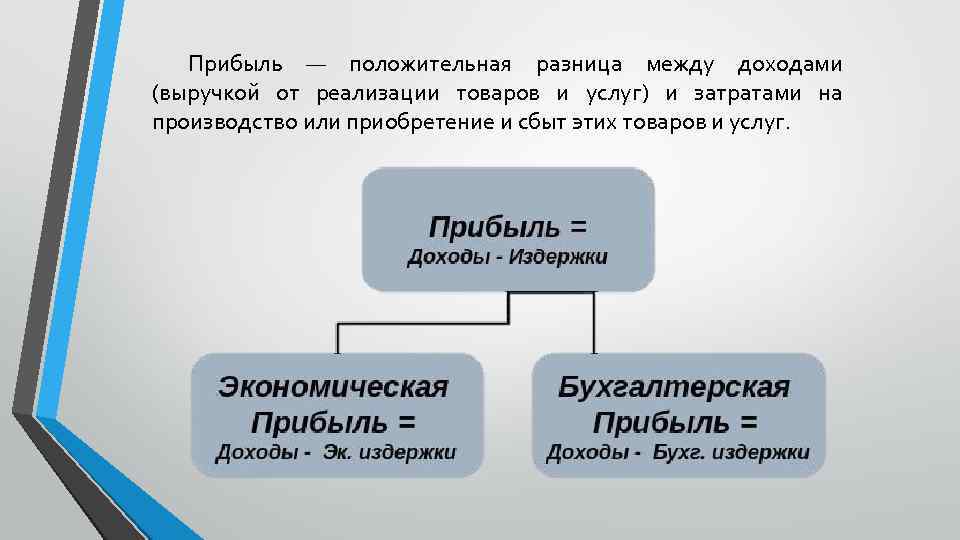 Прибыль — положительная разница между доходами (выручкой от реализации товаров и услуг) и затратами на производство или приобретение и сбыт этих товаров и услуг.

Прибыль =
Доходы - Издержки

Экономическая
Прибыль =
Доходы - Эк. издержки

Бухгалтерская
Прибыль =
Доходы - Бухг. издержки